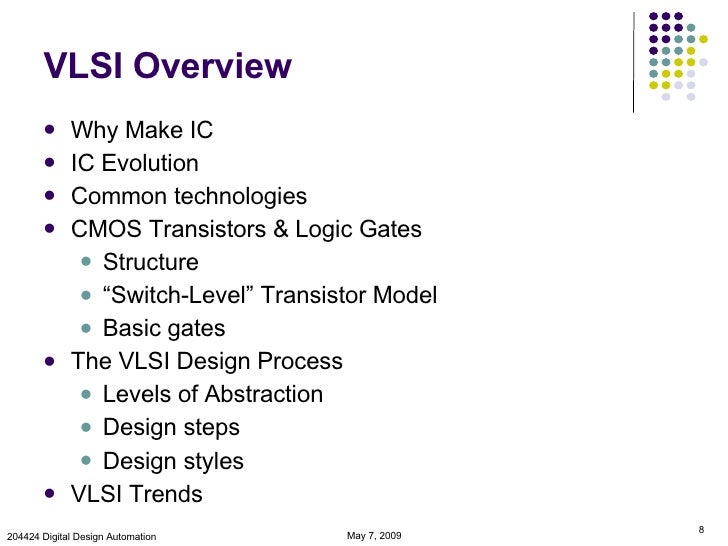 VLSI Overview

- Why Make IC
- IC Evolution
- Common technologies
- CMOS Transistors & Logic Gates
  - Structure
  - “Switch-Level” Transistor Model
  - Basic gates
- The VLSI Design Process
  - Levels of Abstraction
  - Design steps
  - Design styles
- VLSI Trends

204424 Digital Design Automation

May 7, 2009

8